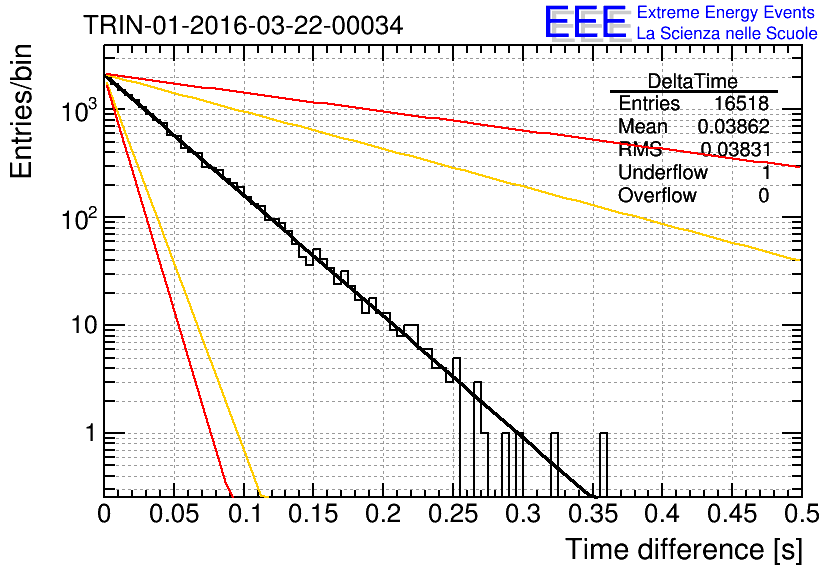 TRIN-01-2016-03-22-00034

EEE Extreme Energy Events
La Scienza nelle Scuole

| DeltaTime | |
|---|---|
| Entries | 16518 |
| Mean | 0.03862 |
| RMS | 0.03831 |
| Underflow | 1 |
| Overflow | 0 |

Entries/bin

$10^3$

$10^2$

10

1

0 0.05 0.1 0.15 0.2 0.25 0.3 0.35 0.4 0.45 0.5

Time difference [s]